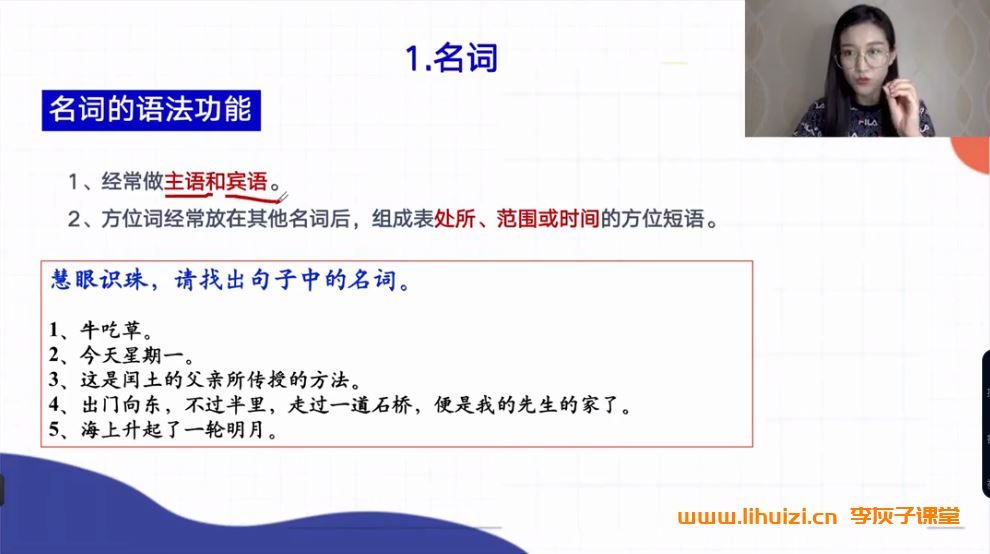 1.名词

名词的语法功能

1、经常做主语和宾语。

2、方位词经常放在其他名词后，组成表处所、范围或时间的方位短语。

慧眼识珠，请找出句子中的名词。

1、牛吃草。
2、今天星期一。
3、这是闰土的父亲所传授的方法。
4、出门向东，不过半里，走过一道石桥，便是我的先生的家了。
5、海上升起了一轮明月。

www.lihuizi.cn 李灰子课堂